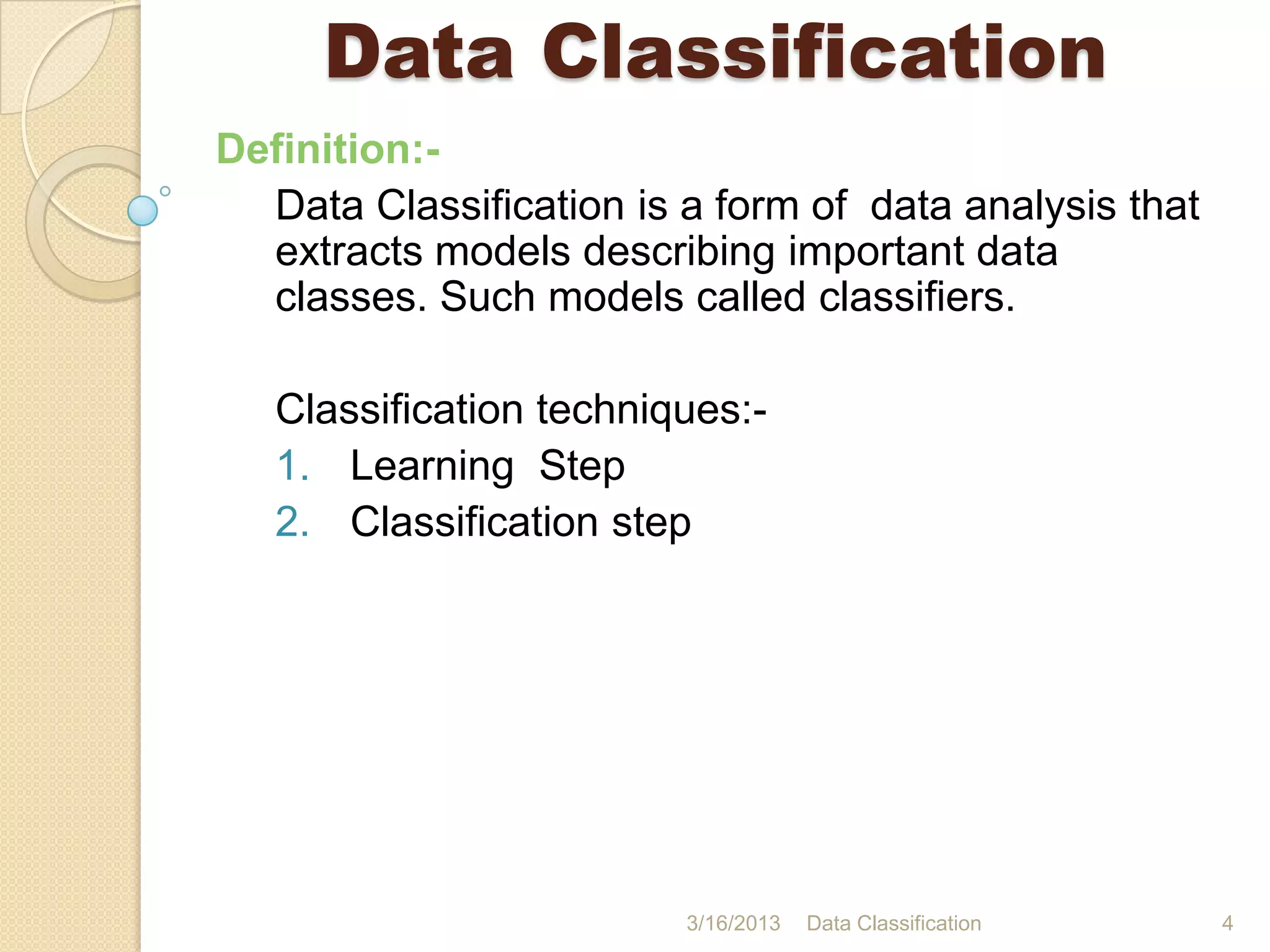 Data Classification

Definition:-

Data Classification is a form of data analysis that extracts models describing important data classes. Such models called classifiers.

Classification techniques:-

1. Learning Step
2. Classification step

3/16/2013 Data Classification 4